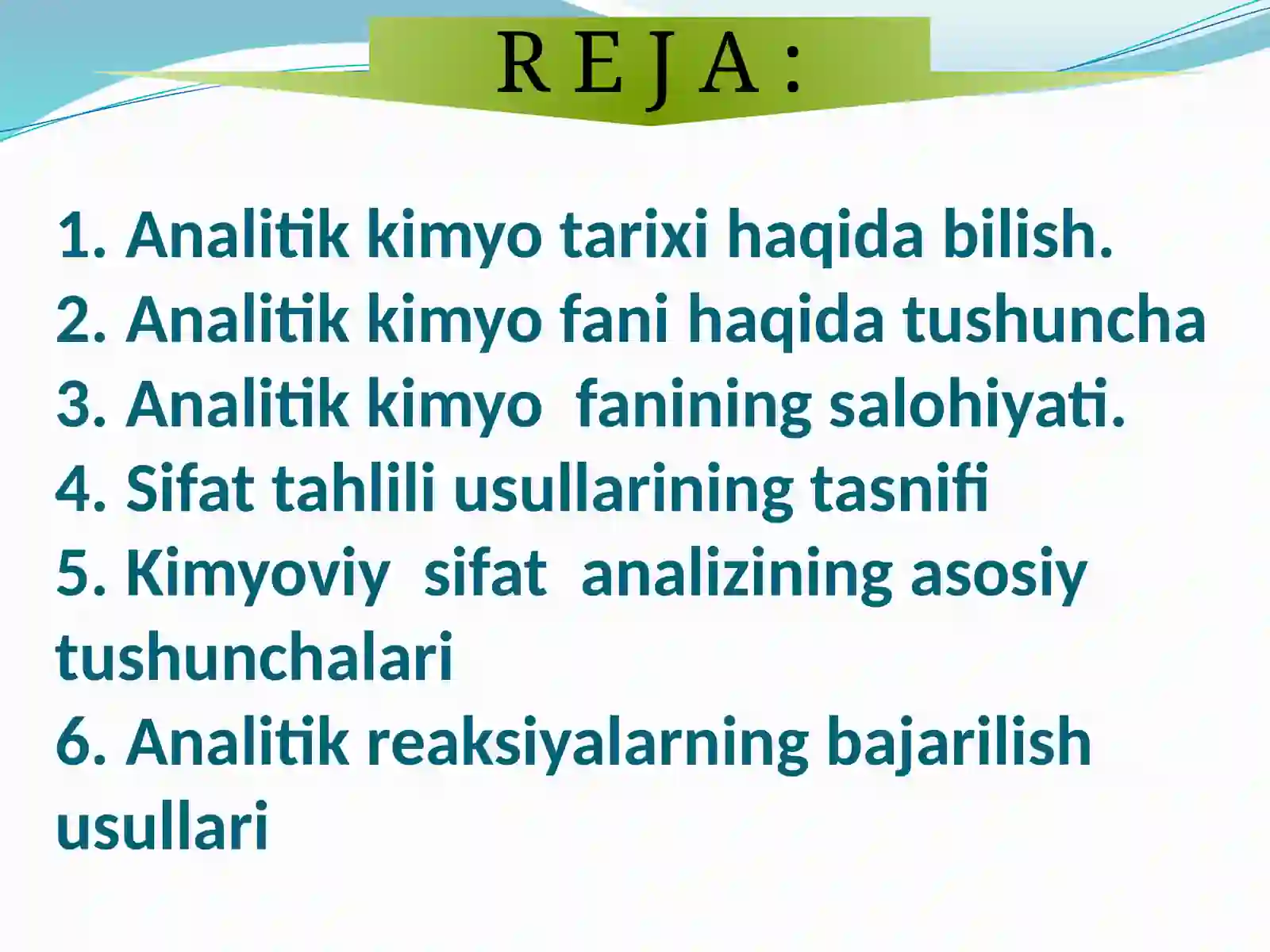 R E J A :

1. Analitik kimyo tarixi haqida bilish.
2. Analitik kimyo fani haqida tushuncha
3. Analitik kimyo fanining salohiyati.
4. Sifat tahlili usullarining tasnifi
5. Kimyoviy sifat analizining asosiy tushunchalari
6. Analitik reaksiyalarning bajarilish usullari